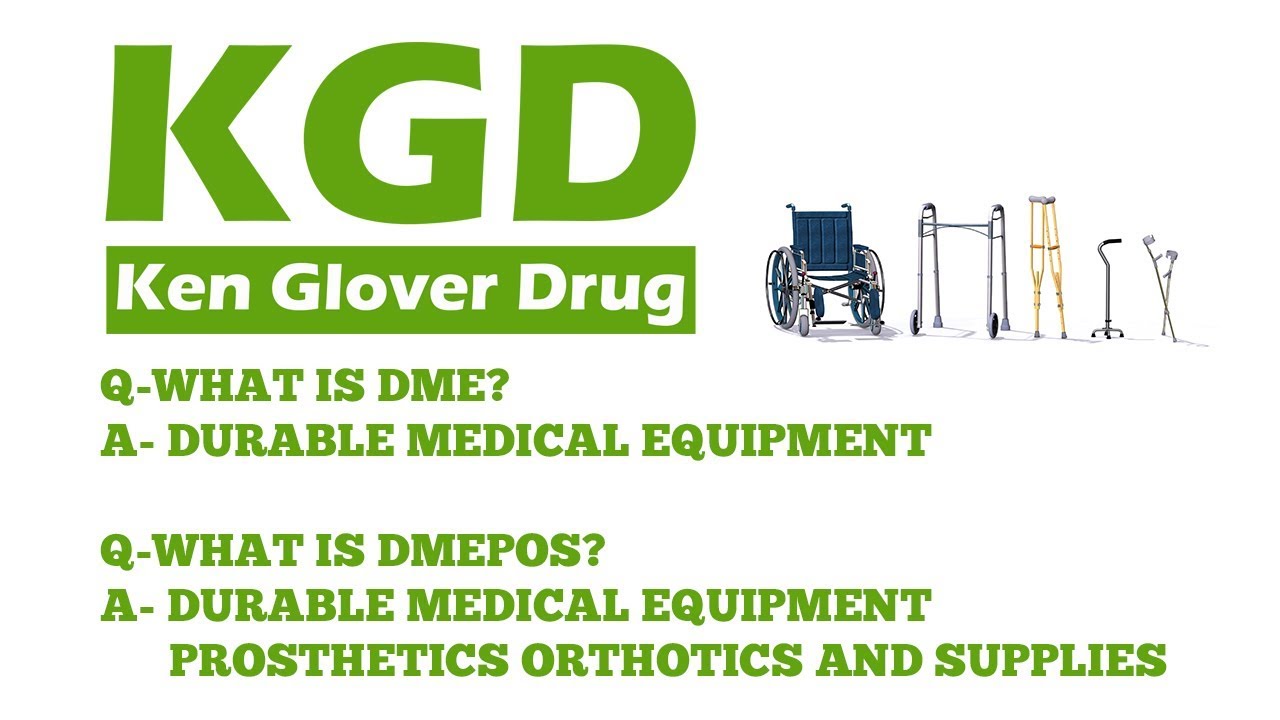 KGD
Ken Glover Drug

Q-WHAT IS DME?
A- DURABLE MEDICAL EQUIPMENT

Q-WHAT IS DMEPOS?
A- DURABLE MEDICAL EQUIPMENT PROSTHETICS ORTHOTICS AND SUPPLIES